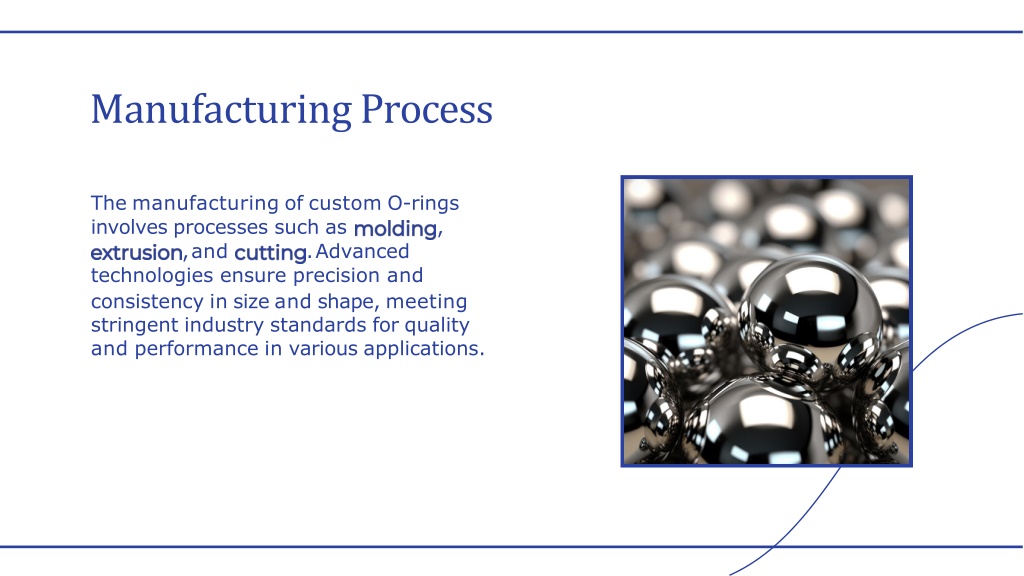 Manufacturing Process

The manufacturing of custom O-rings involves processes such as molding, extrusion, and cutting. Advanced technologies ensure precision and consistency in size and shape, meeting stringent industry standards for quality and performance in various applications.